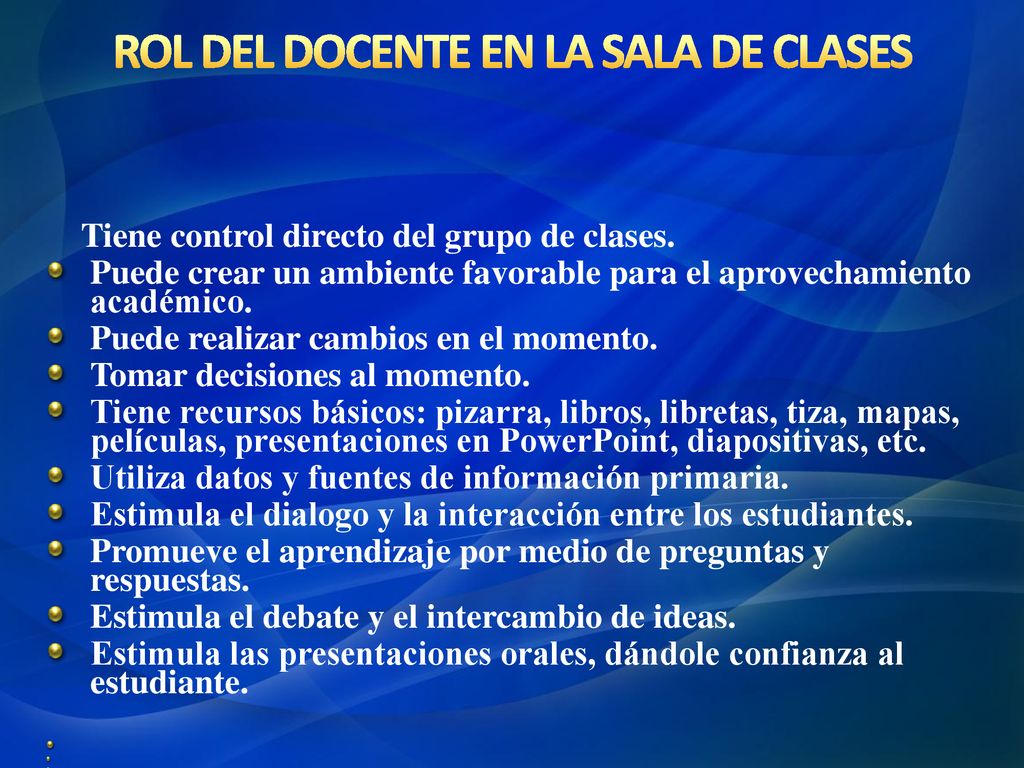 ROL DEL DOCENTE EN LA SALA DE CLASES

Tiene control directo del grupo de clases.

- Puede crear un ambiente favorable para el aprovechamiento académico.
- Puede realizar cambios en el momento.
- Tomar decisiones al momento.
- Tiene recursos básicos: pizarra, libros, libretas, tiza, mapas, películas, presentaciones en PowerPoint, diapositivas, etc.
- Utiliza datos y fuentes de información primaria.
- Estimula el dialogo y la interacción entre los estudiantes.
- Promueve el aprendizaje por medio de preguntas y respuestas.
- Estimula el debate y el intercambio de ideas.
- Estimula las presentaciones orales, dándole confianza al estudiante.